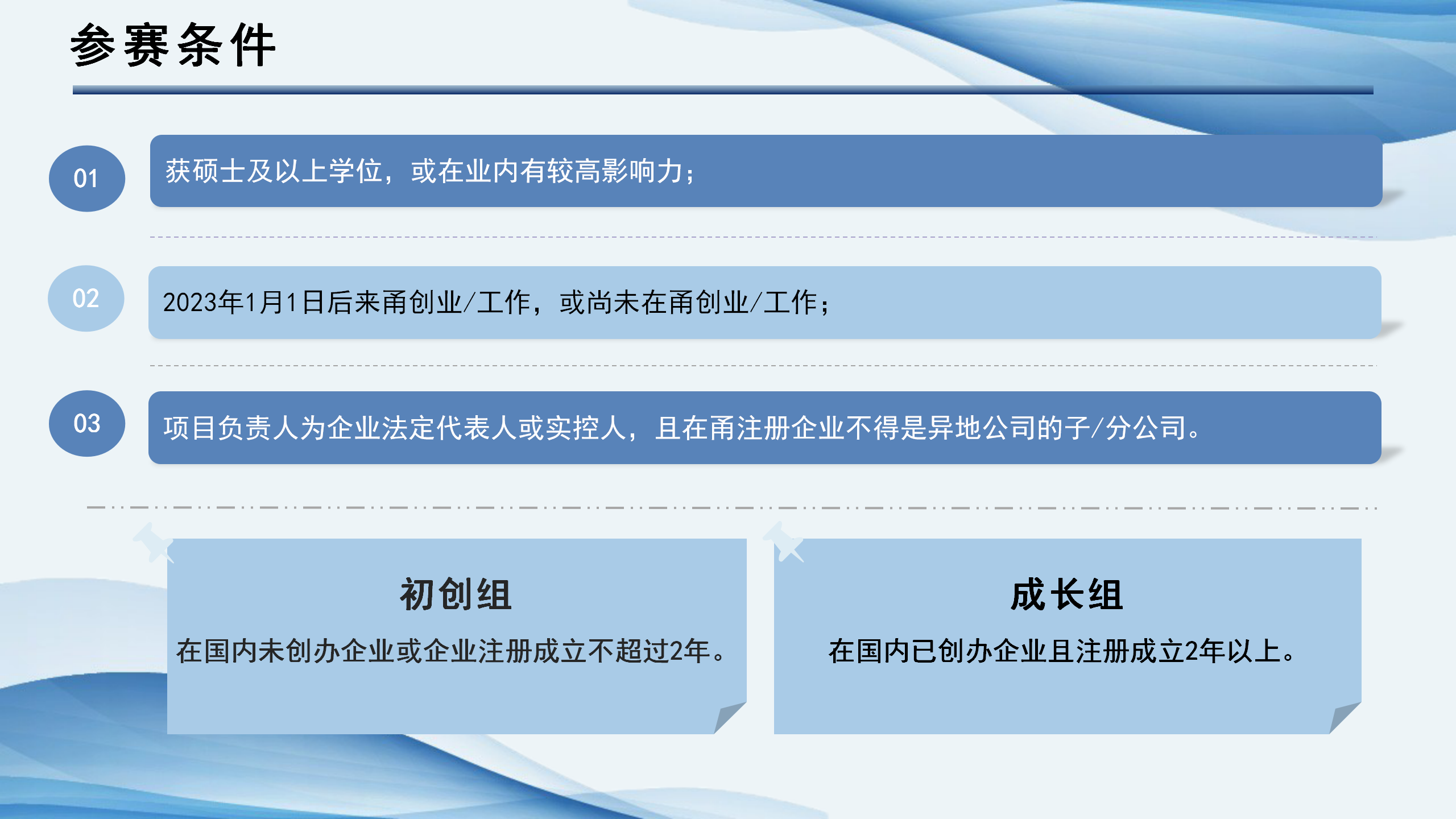 参赛条件

01 获硕士及以上学位，或在业内有较高影响力；

02 2023年1月1日后来甬创业/工作，或尚未在甬创业/工作；

03 项目负责人为企业法定代表人或实控人，且在甬注册企业不得是异地公司的子/分公司。

初创组

在国内未创办企业或企业注册成立不超过2年。

成长组

在国内已创办企业且注册成立2年以上。